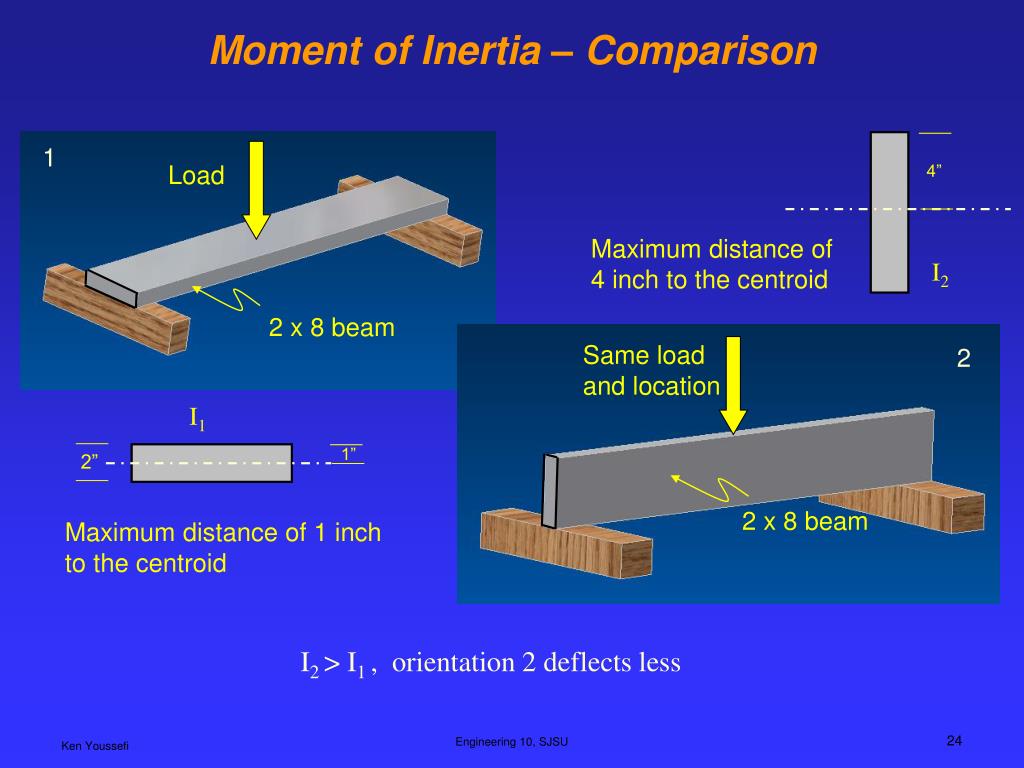 Moment of Inertia – Comparison

1

Load

2 x 8 beam

4”

Maximum distance of 4 inch to the centroid

$I_2$

Same load and location

2

2 x 8 beam

$I_1$

2”

1”

Maximum distance of 1 inch to the centroid

$I_2 > I_1$ , orientation 2 deflects less

Ken Youssefi

Engineering 10, SJSU

24